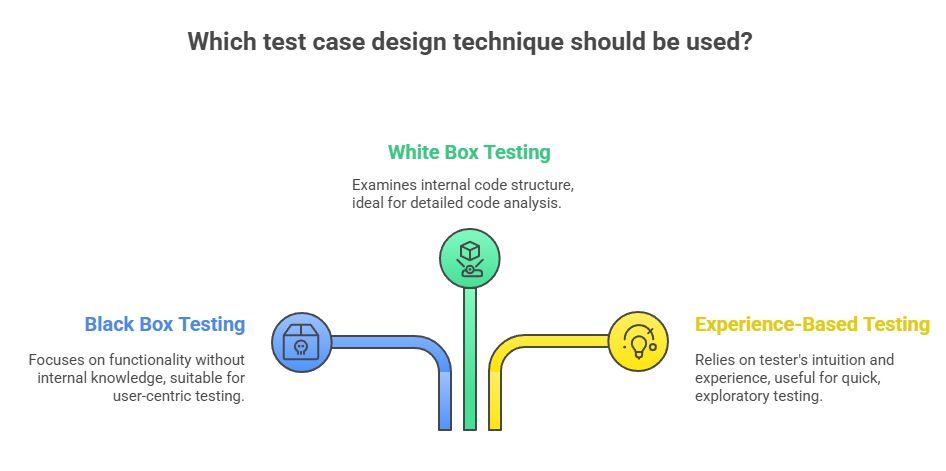 Which test case design technique should be used?

White Box Testing

Examines internal code structure, ideal for detailed code analysis.

Black Box Testing

Focuses on functionality without internal knowledge, suitable for user-centric testing.

Experience-Based Testing

Relies on tester's intuition and experience, useful for quick, exploratory testing.